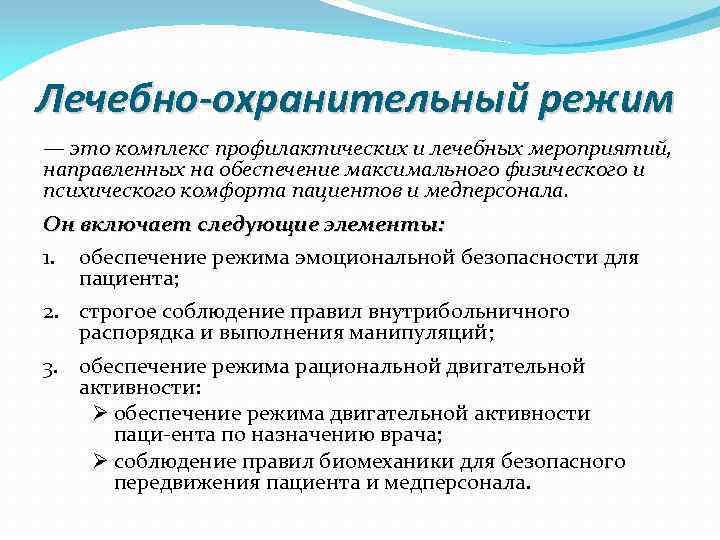 Лечебно-охранительный режим

— это комплекс профилактических и лечебных мероприятий, направленных на обеспечение максимального физического и психического комфорта пациентов и медперсонала.

Он включает следующие элементы:

1. обеспечение режима эмоциональной безопасности для пациента;

2. строгое соблюдение правил внутрибольничного распорядка и выполнения манипуляций;

3. обеспечение режима рациональной двигательной активности:

➢ обеспечение режима двигательной активности паци-ента по назначению врача;

➢ соблюдение правил биомеханики для безопасного передвижения пациента и медперсонала.